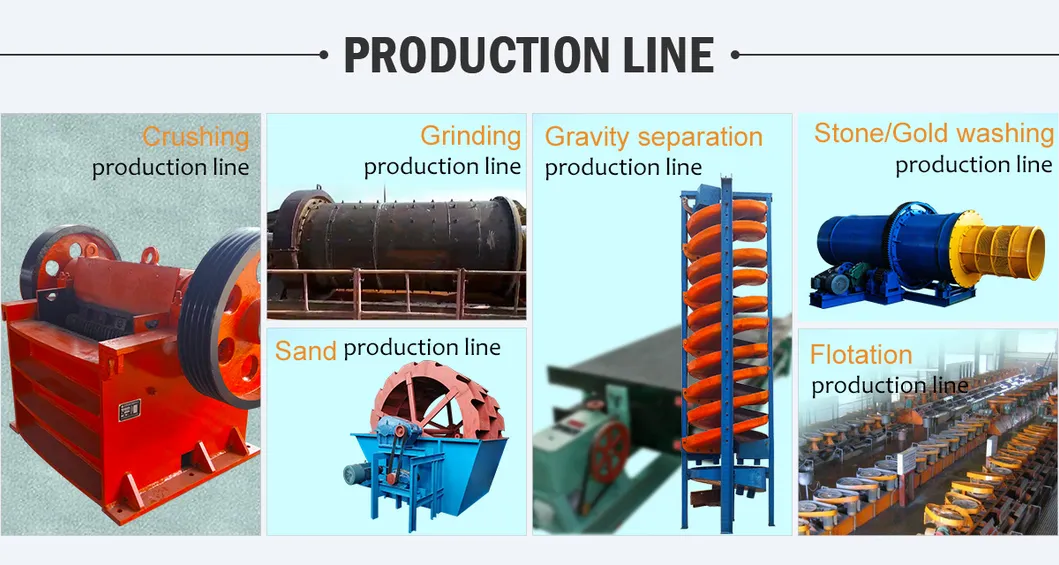 PRODUCTION LINE

Crushing production line

Grinding production line

Sand production line

Gravity separation production line

Stone/Gold washing production line

Flotation production line